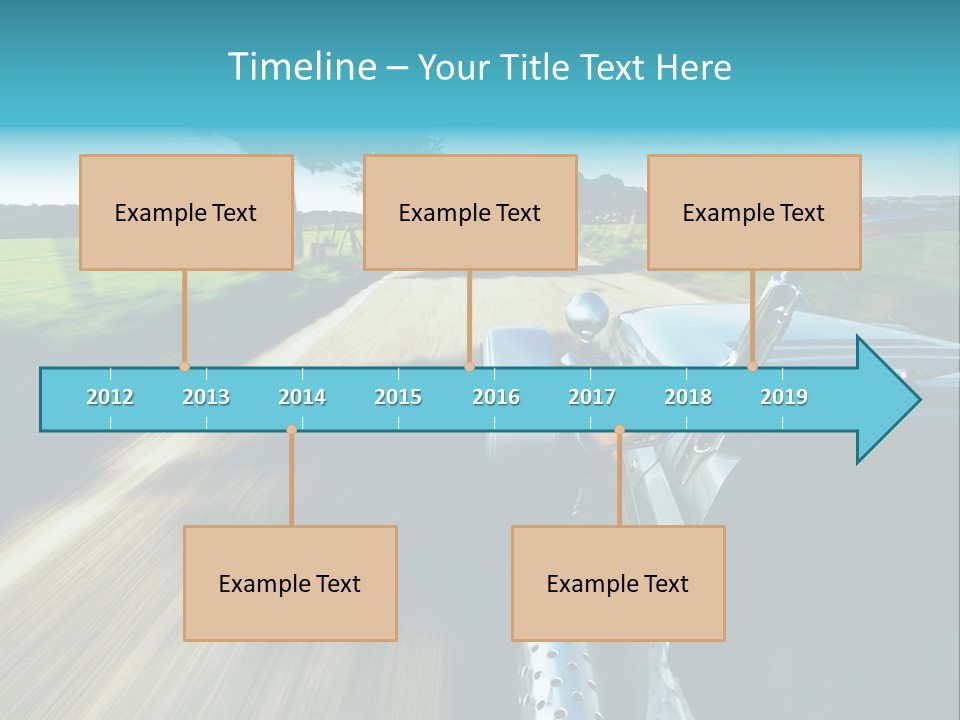 Timeline – Your Title Text Here

Example Text

Example Text

Example Text

2012 2013 2014 2015 2016 2017 2018 2019

Example Text

Example Text